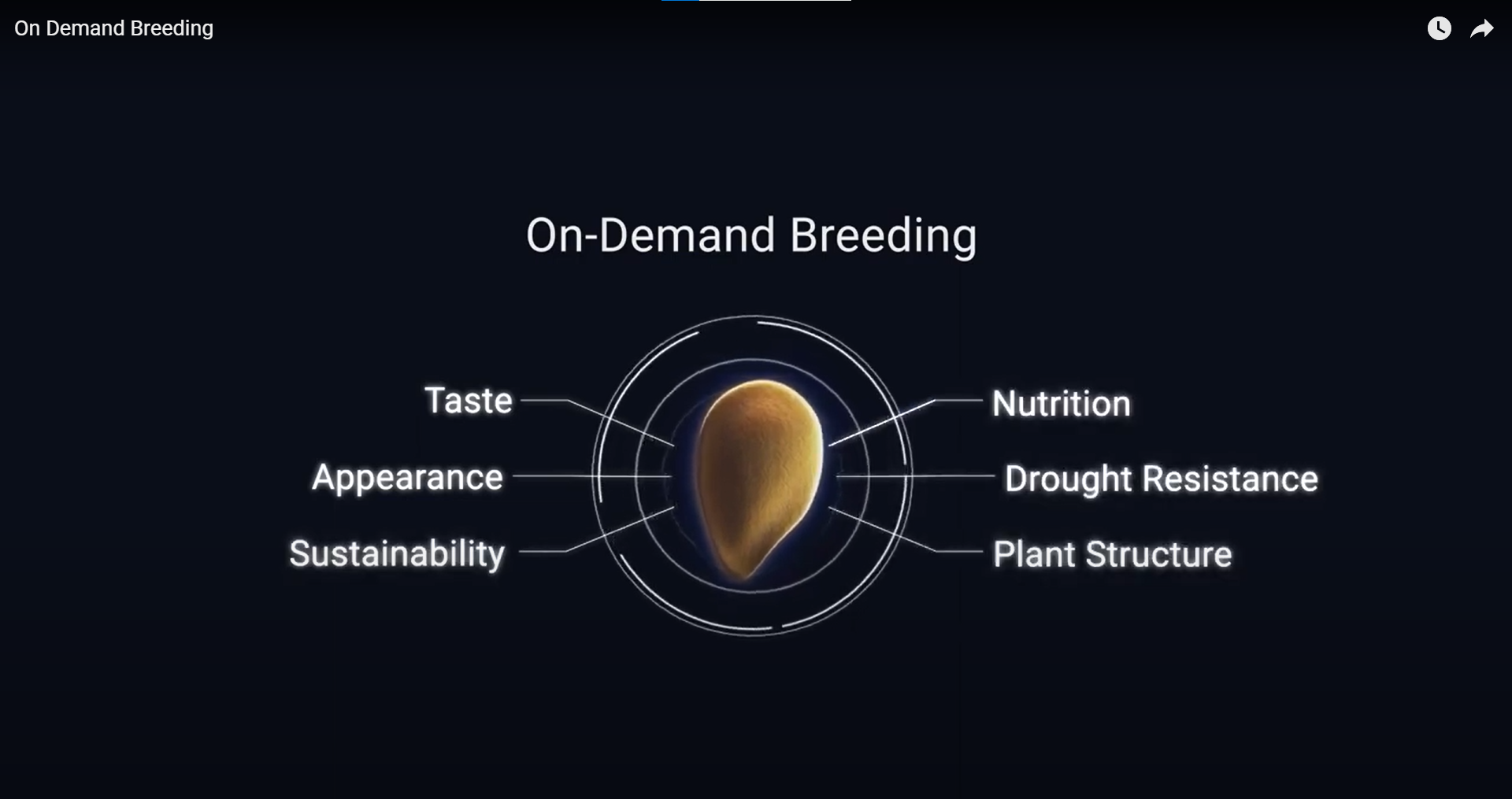 On Demand Breeding

On-Demand Breeding

Taste

Appearance

Sustainability

Nutrition

Drought Resistance

Plant Structure